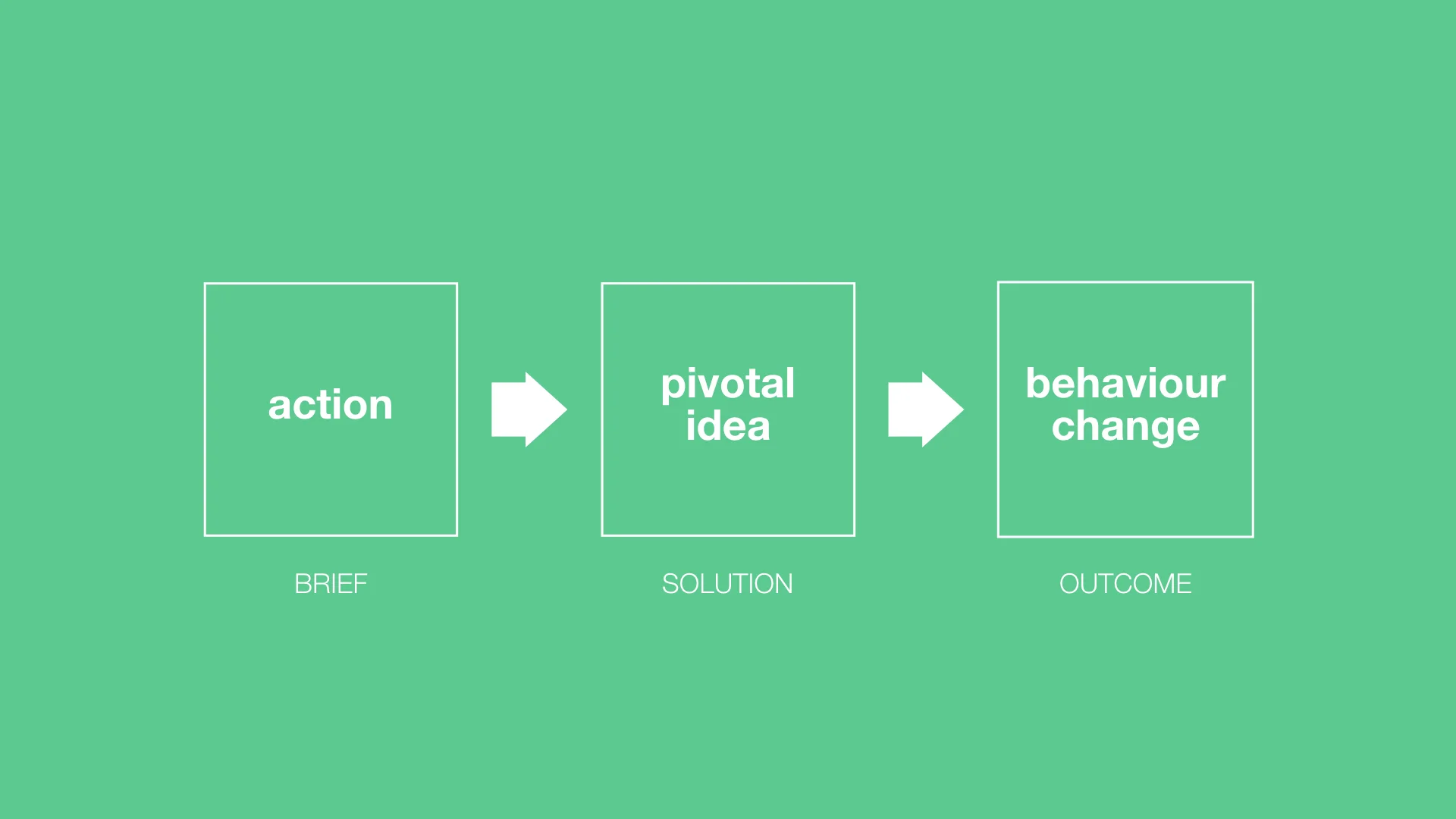 action

BRIEF

pivotal idea

SOLUTION

behaviour change

OUTCOME